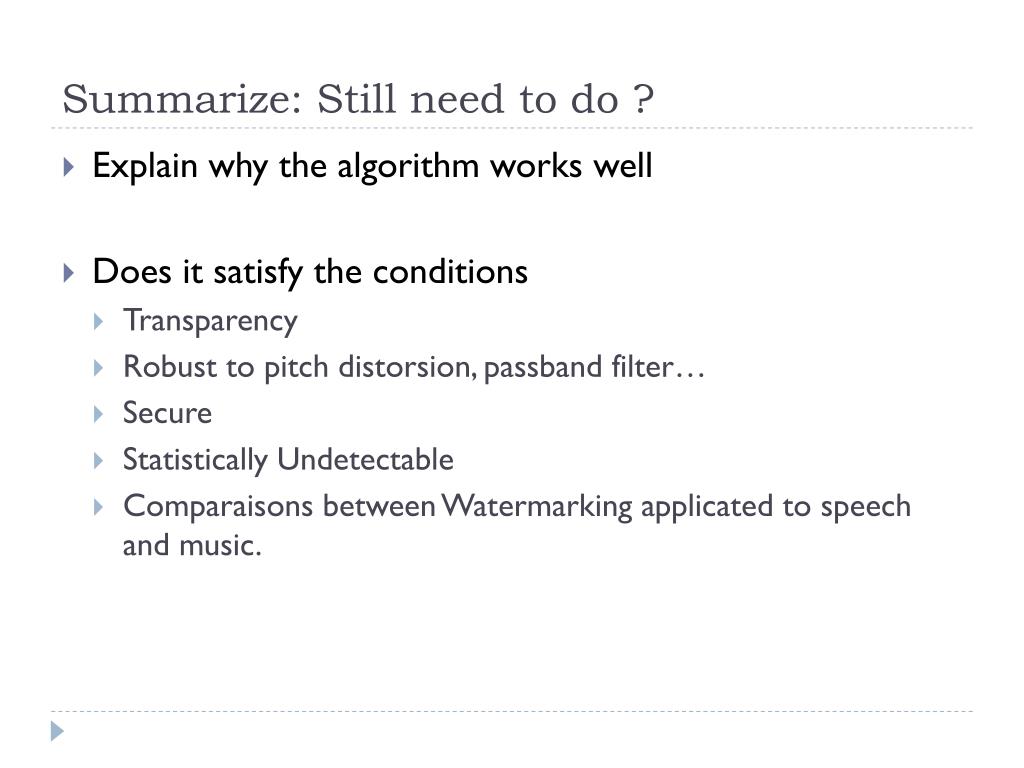 Summarize: Still need to do ?

Explain why the algorithm works well

Does it satisfy the conditions

Transparency

Robust to pitch distorsion, passband filter…

Secure

Statistically Undetectable

Comparaisons between Watermarking applicated to speech and music.